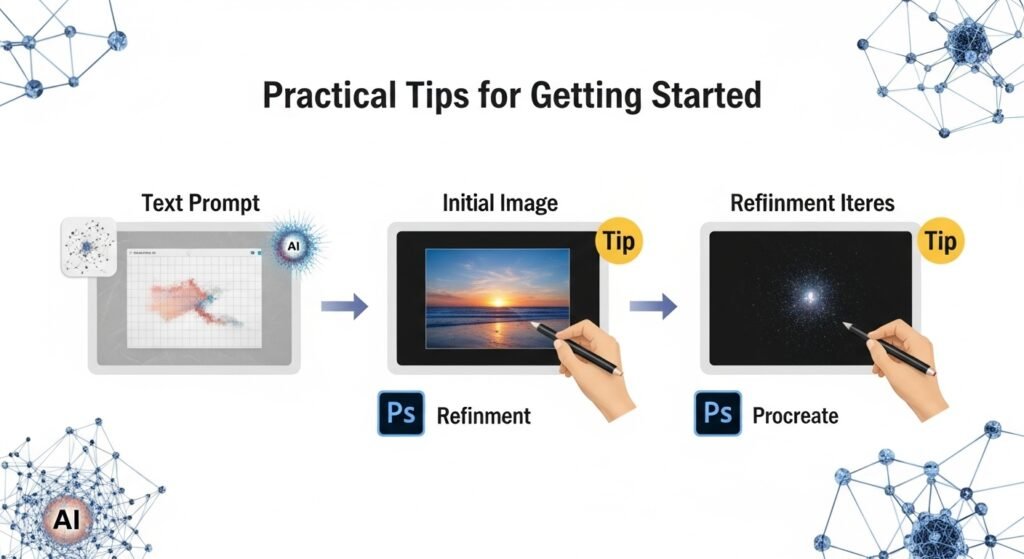 Practical Tips for Getting Started

Text Prompt

AI

Initial Image

Tip

Ps Refinment

Refiinment Iteres

Tip

Ps Procreate

AI